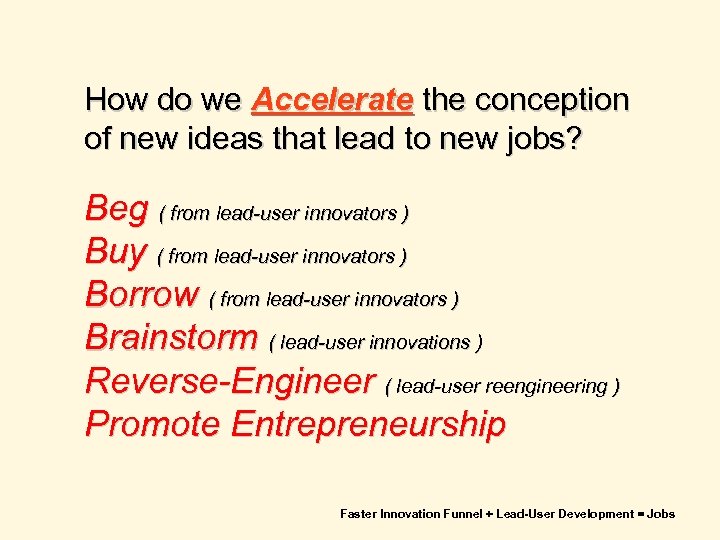 How do we Accelerate the conception of new ideas that lead to new jobs?

Beg ( from lead-user innovators )
Buy ( from lead-user innovators )
Borrow ( from lead-user innovators )
Brainstorm ( lead-user innovations )
Reverse-Engineer ( lead-user reengineering )
Promote Entrepreneurship

Faster Innovation Funnel + Lead-User Development = Jobs